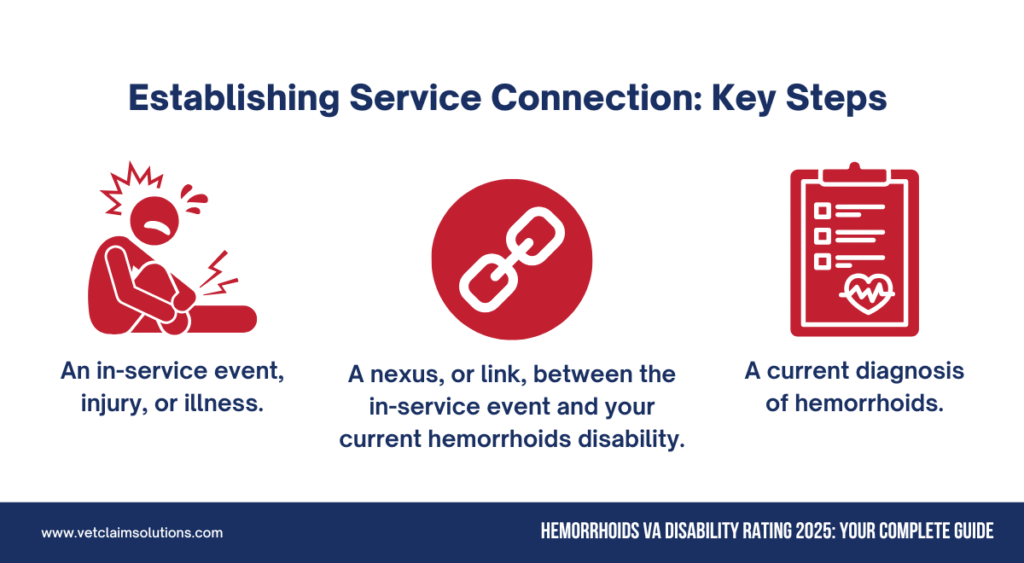 Establishing Service Connection: Key Steps

An in-service event, injury, or illness.

A nexus, or link, between the in-service event and your current hemorrhoids disability.

A current diagnosis of hemorrhoids.

www.vetclaimsolutions.com

HEMORRHOIDS VA DISABILITY RATING 2025: YOUR COMPLETE GUIDE